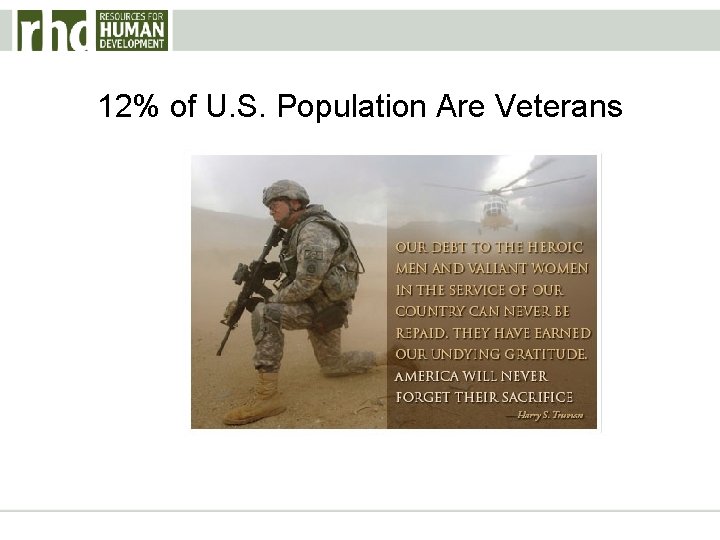 rhd RESOURCES FOR HUMAN DEVELOPMENT

12% of U.S. Population Are Veterans

OUR DEBT TO THE HEROIC MEN AND VALIANT WOMEN IN THE SERVICE OF OUR COUNTRY CAN NEVER BE REPAID. THEY HAVE EARNED OUR UNDYING GRATITUDE. AMERICA WILL NEVER FORGET THEIR SACRIFICE

— Harry S. Truman